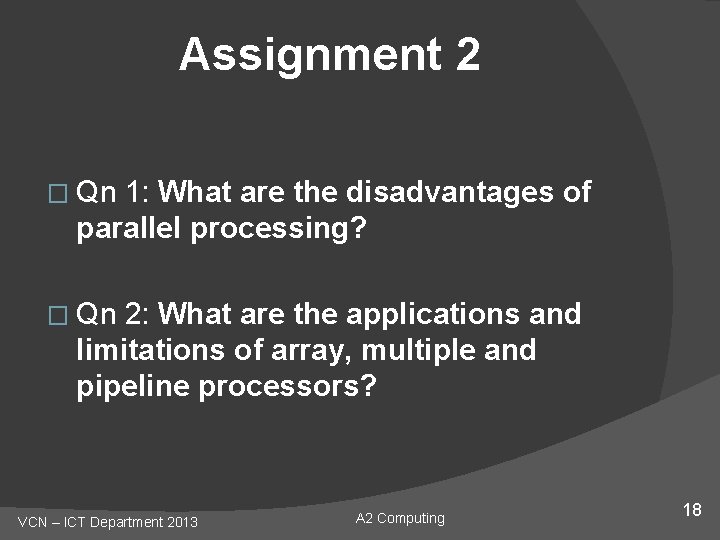 Assignment 2

□ Qn 1: What are the disadvantages of parallel processing?

□ Qn 2: What are the applications and limitations of array, multiple and pipeline processors?

VCN – ICT Department 2013

A2 Computing

18